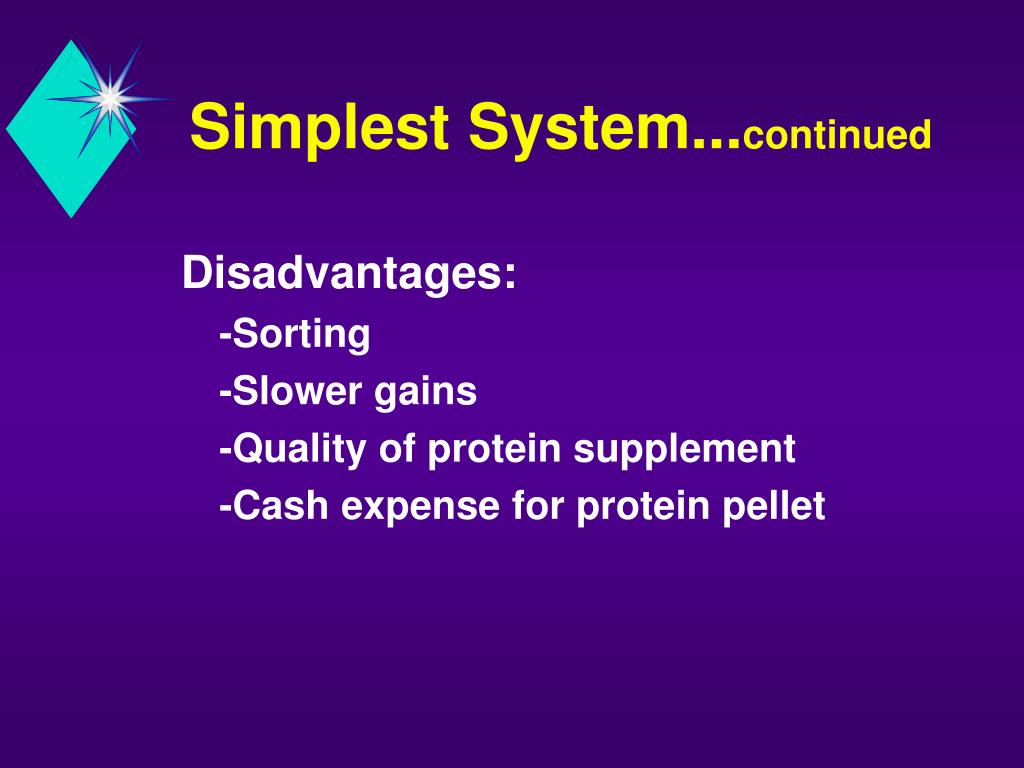 Simplest System...continued

Disadvantages:

-Sorting

-Slower gains

-Quality of protein supplement

-Cash expense for protein pellet